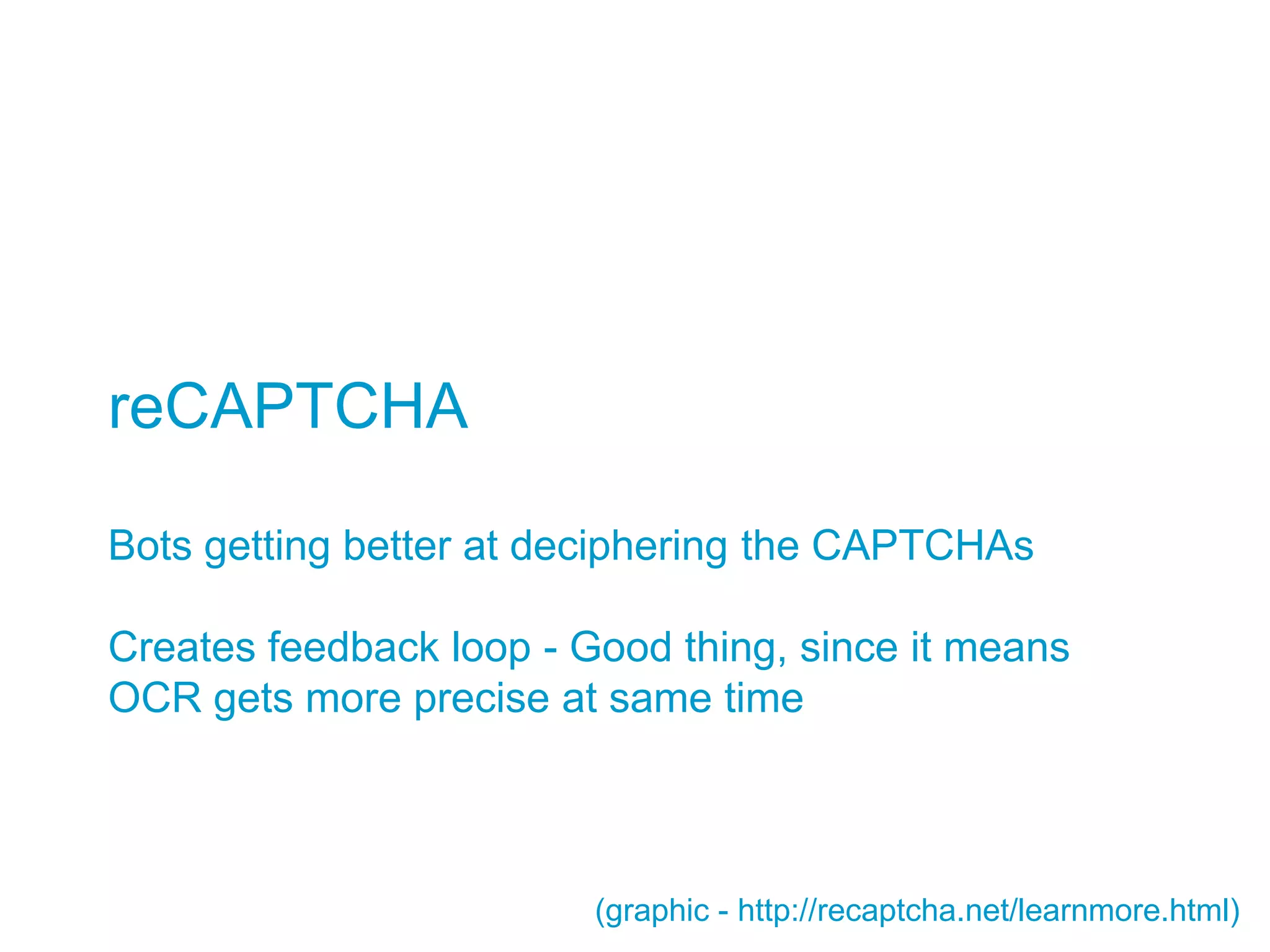 reCAPTCHA

Bots getting better at deciphering the CAPTCHAs

Creates feedback loop - Good thing, since it means OCR gets more precise at same time

(graphic - http://recaptcha.net/learnmore.html)